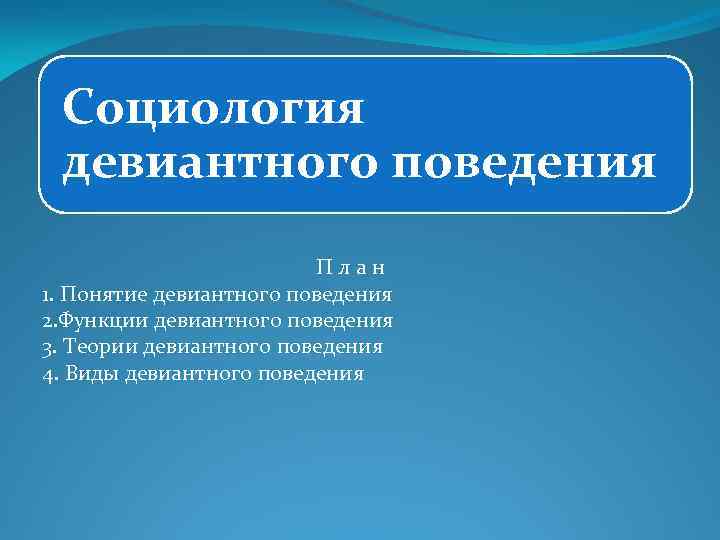 Социология девиантного поведения

П л а н
1. Понятие девиантного поведения
2.Функции девиантного поведения
3. Теории девиантного поведения
4. Виды девиантного поведения